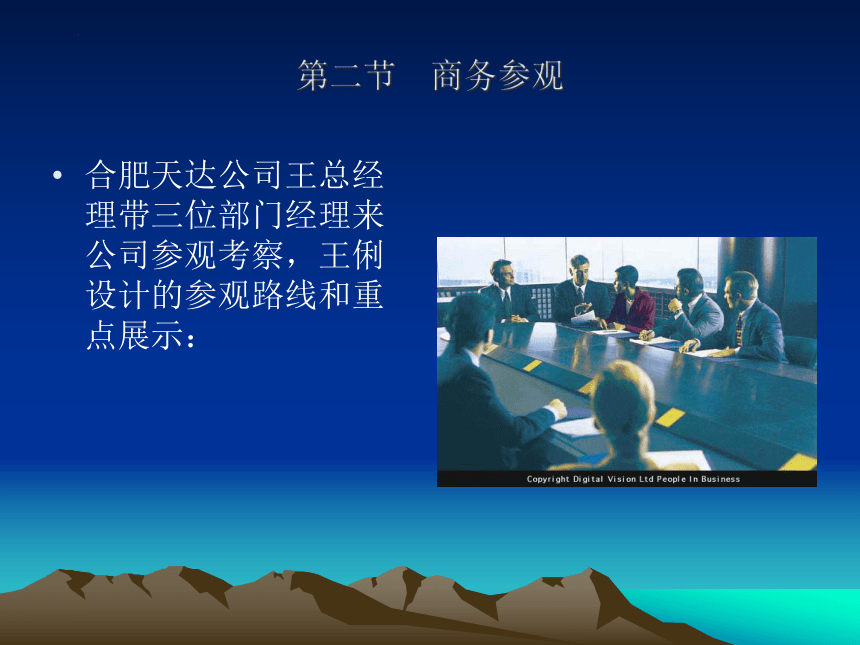 第二节　商务参观

• 合肥天达公司王总经理带三位部门经理来公司参观考察，王俐设计的参观路线和重点展示：

Copyright Digital Vision Ltd People In Business